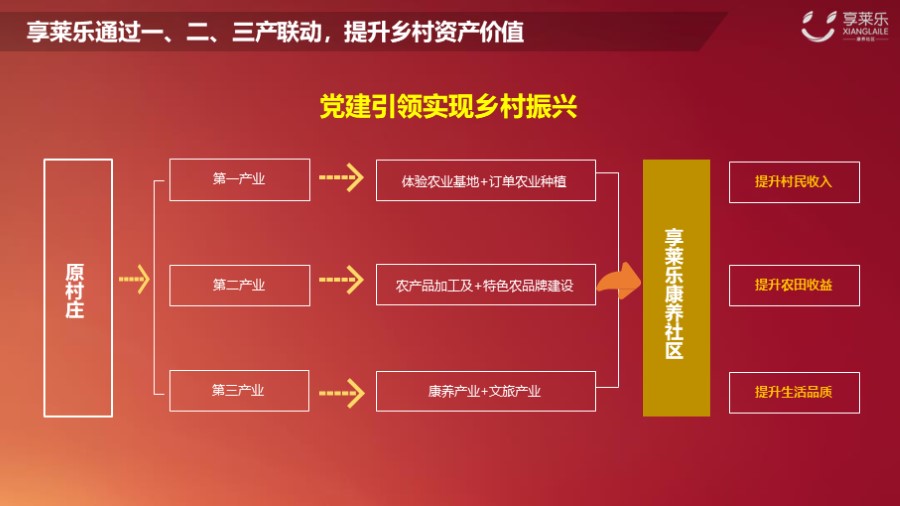 享莱乐通过一、二、三产联动，提升乡村资产价值

享莱乐
XIANGLAILE
康养社区

党建引领实现乡村振兴

原村庄

第一产业

第二产业

第三产业

体验农业基地+订单农业种植

农产品加工及+特色农品牌建设

康养产业+文旅产业

享莱乐康养社区

提升村民收入

提升农田收益

提升生活品质